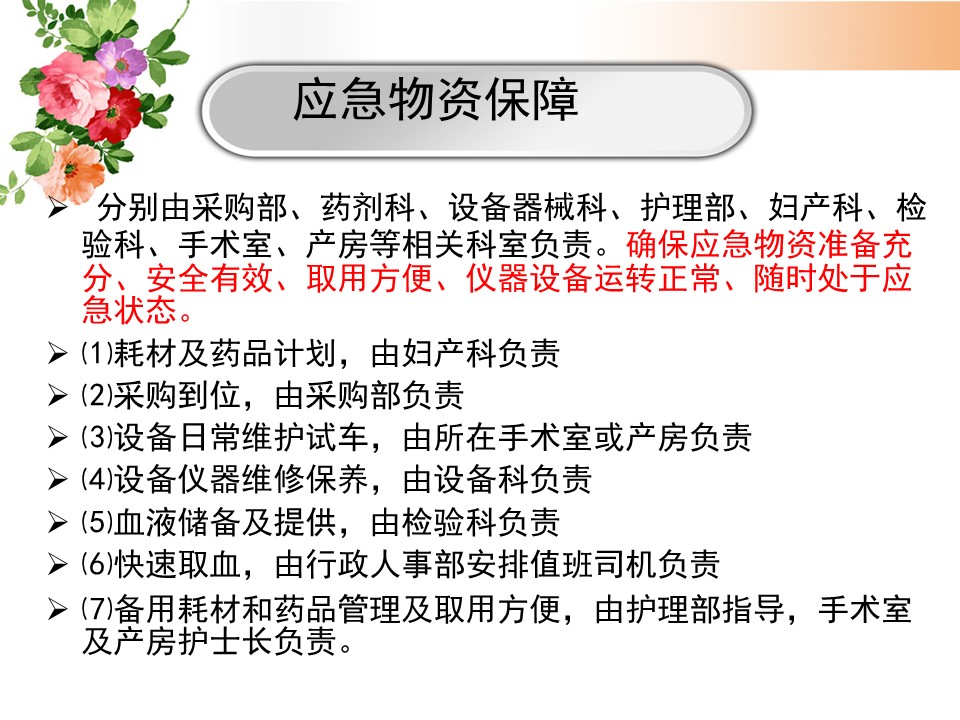 应急物资保障

➢ 分别由采购部、药剂科、设备器械科、护理部、妇产科、检验科、手术室、产房等相关科室负责。确保应急物资准备充分、安全有效、取用方便、仪器设备运转正常、随时处于应急状态。

➢ ⑴耗材及药品计划，由妇产科负责

➢ ⑵采购到位，由采购部负责

➢ ⑶设备日常维护试车，由所在手术室或产房负责

➢ ⑷设备仪器维修保养，由设备科负责

➢ ⑸血液储备及提供，由检验科负责

➢ ⑹快速取血，由行政人事部安排值班司机负责

➢ ⑺备用耗材和药品管理及取用方便，由护理部指导，手术室及产房护士长负责。